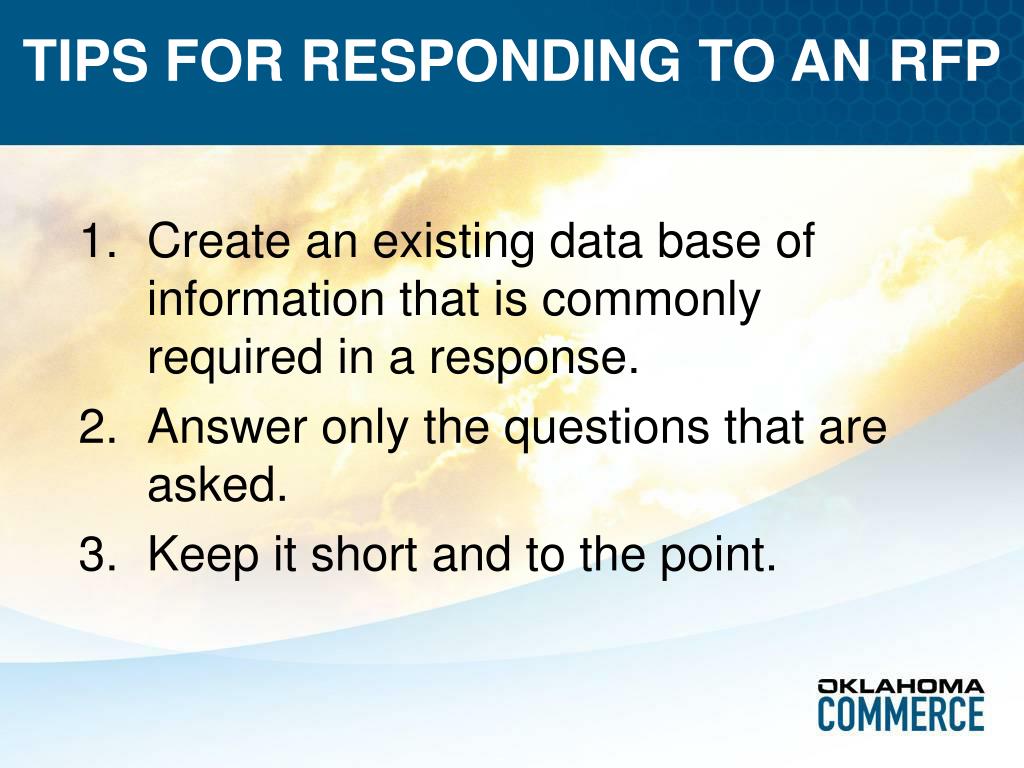 TIPS FOR RESPONDING TO AN RFP

1. Create an existing data base of information that is commonly required in a response.
2. Answer only the questions that are asked.
3. Keep it short and to the point.

OKLAHOMA
COMMERCE